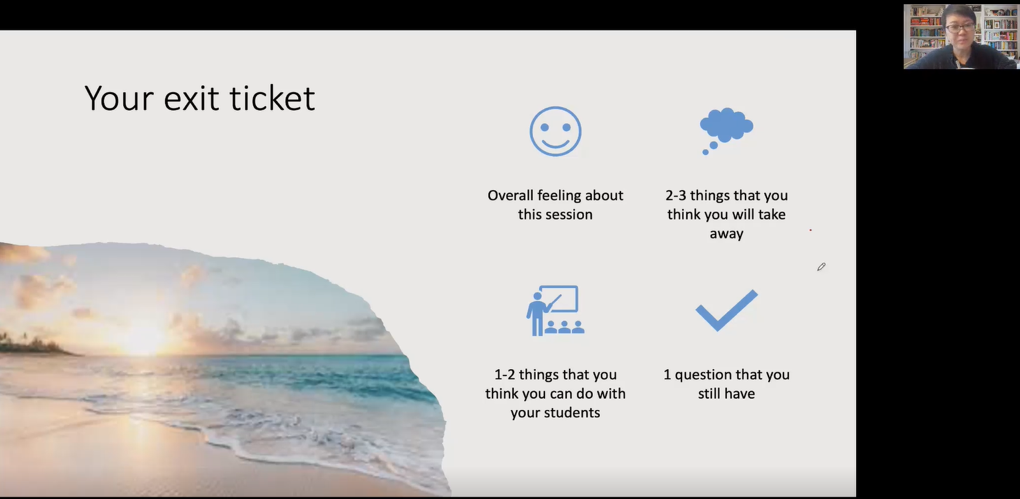 Your exit ticket

Overall feeling about this session

2-3 things that you think you will take away

1-2 things that you think you can do with your students

1 question that you still have